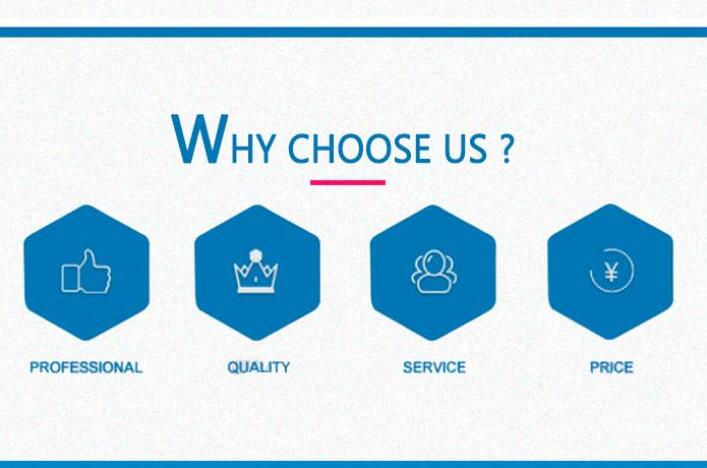 WHY CHOOSE US ?

¥

PROFESSIONAL

QUALITY

SERVICE

PRICE